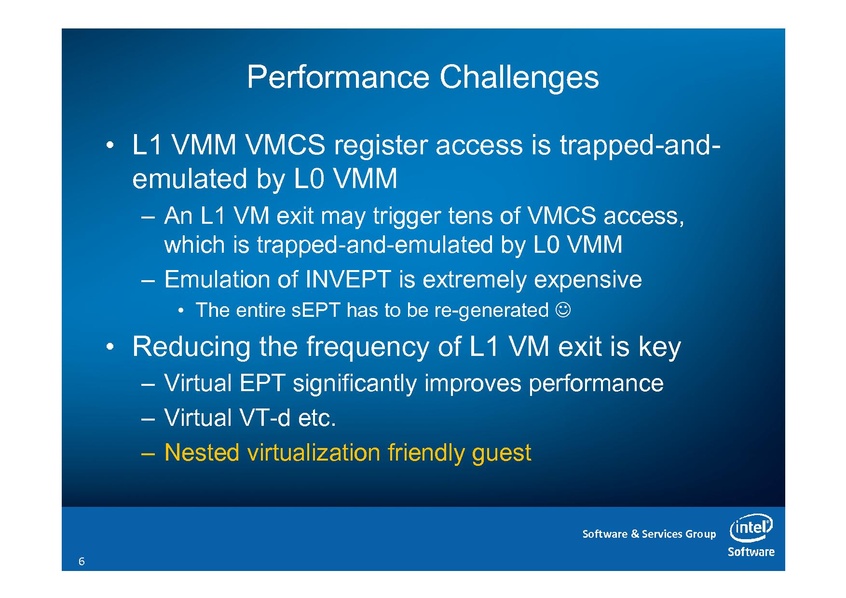 Performance Challenges

• L1 VMM VMCS register access is trapped-and-emulated by L0 VMM
– An L1 VM exit may trigger tens of VMCS access, which is trapped-and-emulated by L0 VMM
– Emulation of INVEPT is extremely expensive
• The entire sEPT has to be re-generated ☺
• Reducing the frequency of L1 VM exit is key
– Virtual EPT significantly improves performance
– Virtual VT-d etc.
– Nested virtualization friendly guest

Software & Services Group

intel

Software

6